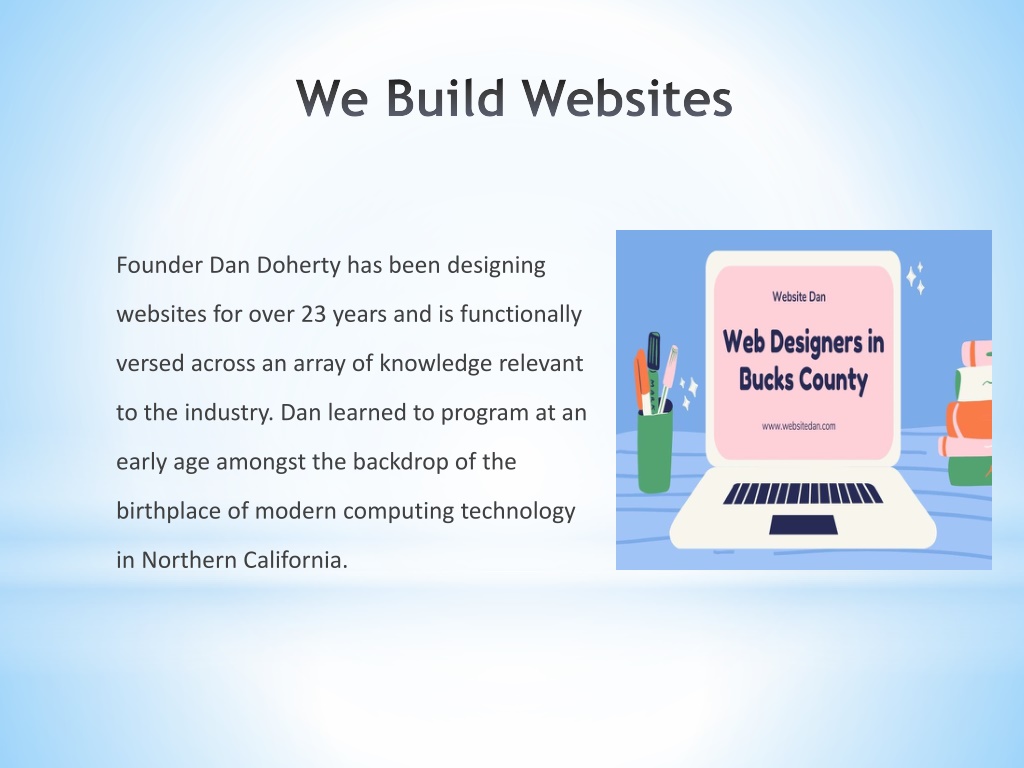 We Build Websites

Founder Dan Doherty has been designing websites for over 23 years and is functionally versed across an array of knowledge relevant to the industry. Dan learned to program at an early age amongst the backdrop of the birthplace of modern computing technology in Northern California.

Website Dan

Web Designers in Bucks County

www.websitedan.com